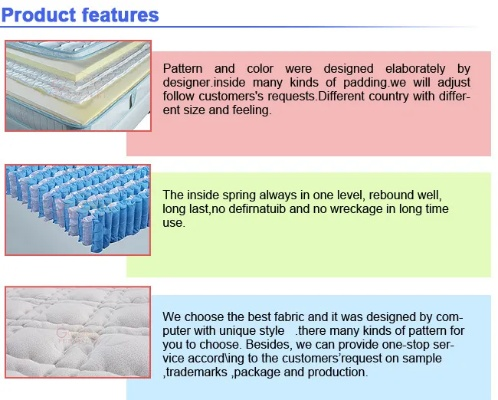 Product features

Pattern and color were designed elaborately by designer.inside many kinds of padding.we will adjust follow customers's requests.Different country with different size and feeling.

The inside spring always in one level, rebound well, long last,no defirnatuib and no wreckage in long time use.

We choose the best fabric and it was designed by computer with unique style .there many kinds of pattern for you to choose. Besides, we can provide one-stop service accord\ing to the customers'request on sample ,trademarks ,package and production.